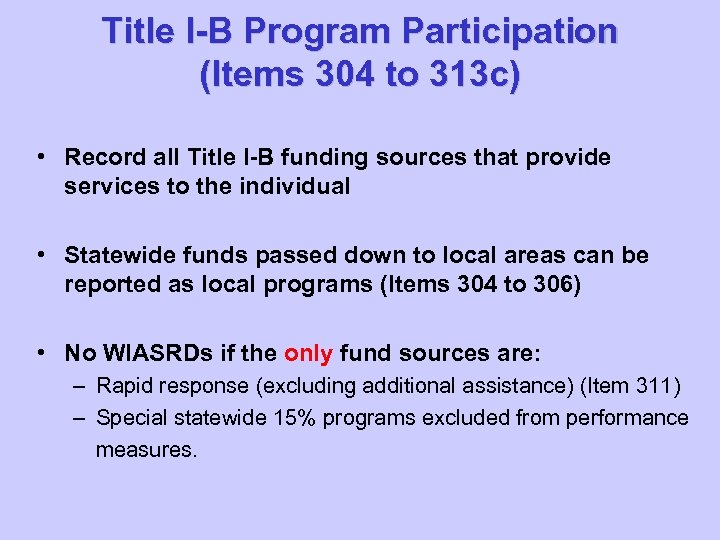 Title I-B Program Participation
(Items 304 to 313c)

• Record all Title I-B funding sources that provide services to the individual

• Statewide funds passed down to local areas can be reported as local programs (Items 304 to 306)

• No WIASRDs if the only fund sources are:
– Rapid response (excluding additional assistance) (Item 311)
– Special statewide 15% programs excluded from performance measures.